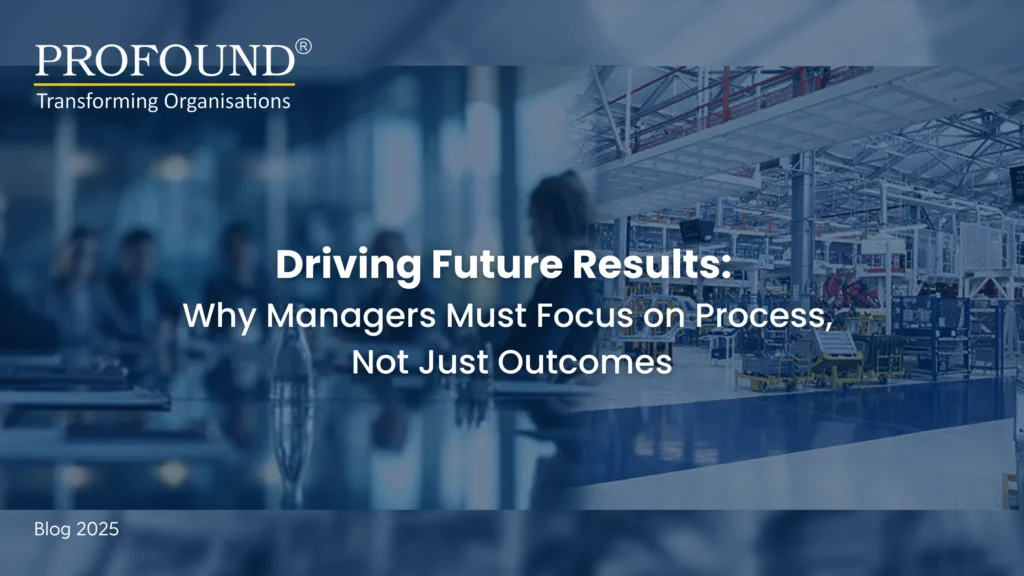 PROFOUND®
Transforming Organisations

Driving Future Results:
Why Managers Must Focus on Process, Not Just Outcomes

Blog 2025